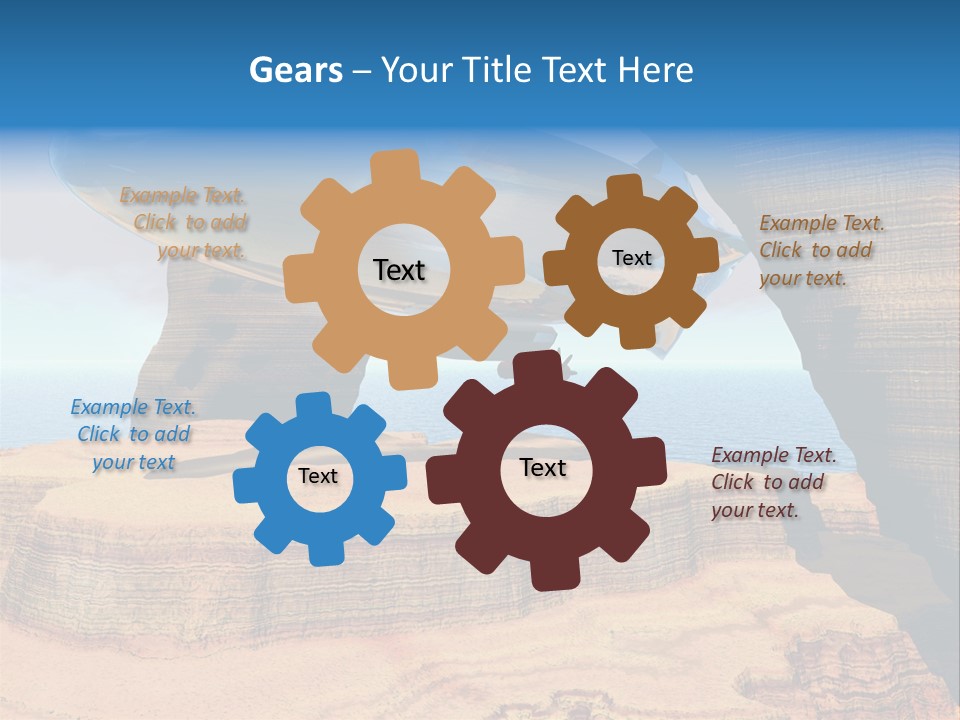 Gears – Your Title Text Here

Example Text. Click to add your text.

Text

Text

Example Text. Click to add your text.

Example Text. Click to add your text

Text

Text

Example Text. Click to add your text.